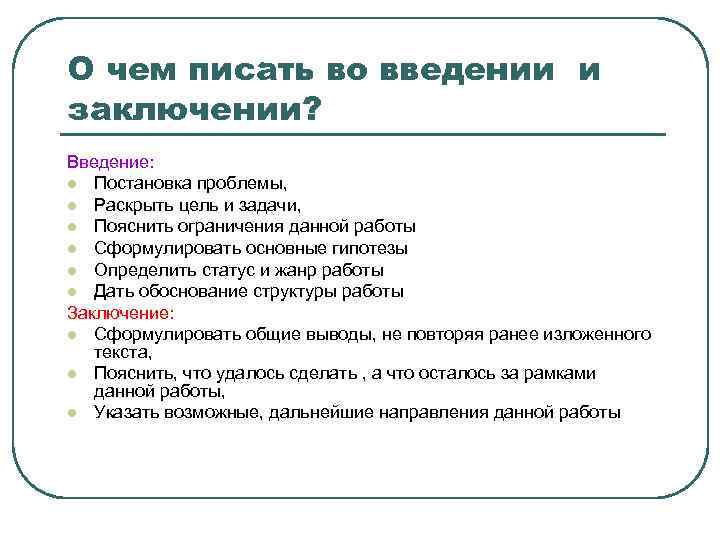 О чем писать во введении  и заключении?

Введение:
- Постановка проблемы,
- Раскрыть цель и задачи,
- Пояснить ограничения данной работы
- Сформулировать основные гипотезы
- Определить статус и жанр работы
- Дать обоснование структуры работы

Заключение:
- Сформулировать общие выводы, не повторяя ранее изложенного текста,
- Пояснить, что удалось сделать , а что осталось за рамками данной работы,
- Указать возможные, дальнейшие направления данной работы